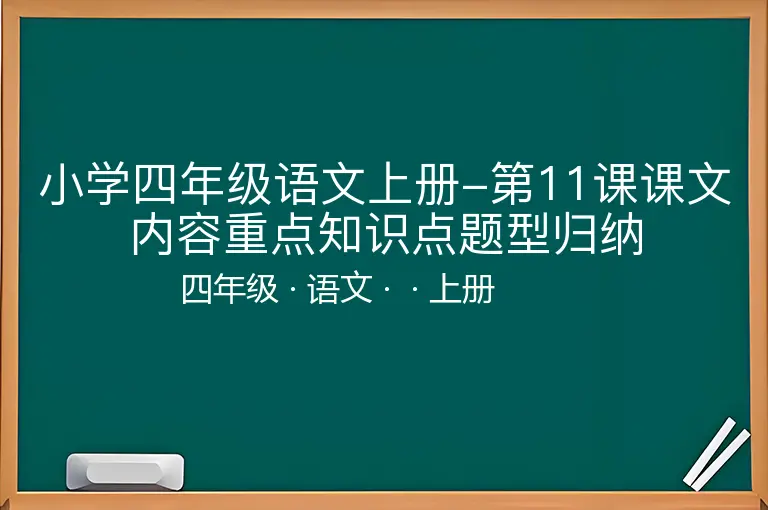 小学四年级语文上册–第11课课文内容重点知识点题型归纳

四年级 · 语文 · · 上册